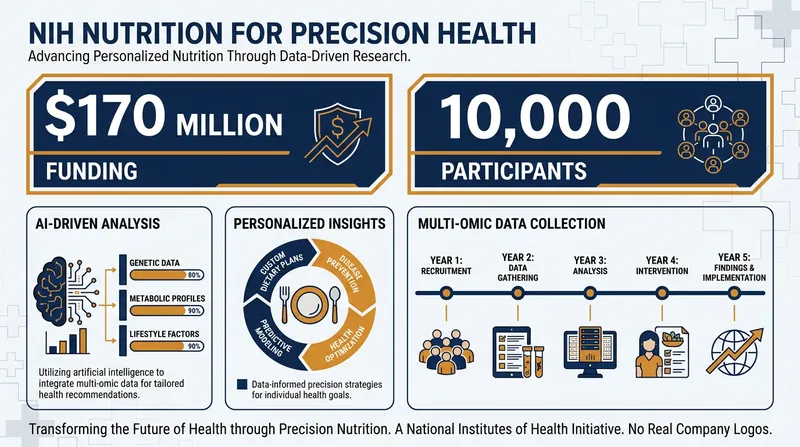 NIH NUTRITION FOR PRECISION HEALTH

Advancing Personalized Nutrition Through Data-Driven Research.

$170 MILLION

FUNDING

10,000

PARTICIPANTS

AI-DRIVEN ANALYSIS

GENETIC DATA 80%

METABOLIC PROFILES 90%

LIFESTYLE FACTORS 90%

Utilizing artificial intelligence to integrate multi-omic data for tailored health recommendations.

PERSONALIZED INSIGHTS

CUSTOM DIETARY PLANS

DISEASE PREVENTION

HEALTH OPTIMIZATION

PREDICTIVE MODELING

Data-informed precision strategies for individual health goals.

MULTI-OMIC DATA COLLECTION

YEAR 1: RECRUITMENT

YEAR 2: DATA GATHERING

YEAR 3: ANALYSIS

YEAR 4: INTERVENTION

YEAR 5: FINDINGS & IMPLEMENTATION

Transforming the Future of Health through Precision Nutrition. A National Institutes of Health Initiative. No Real Company Logos.